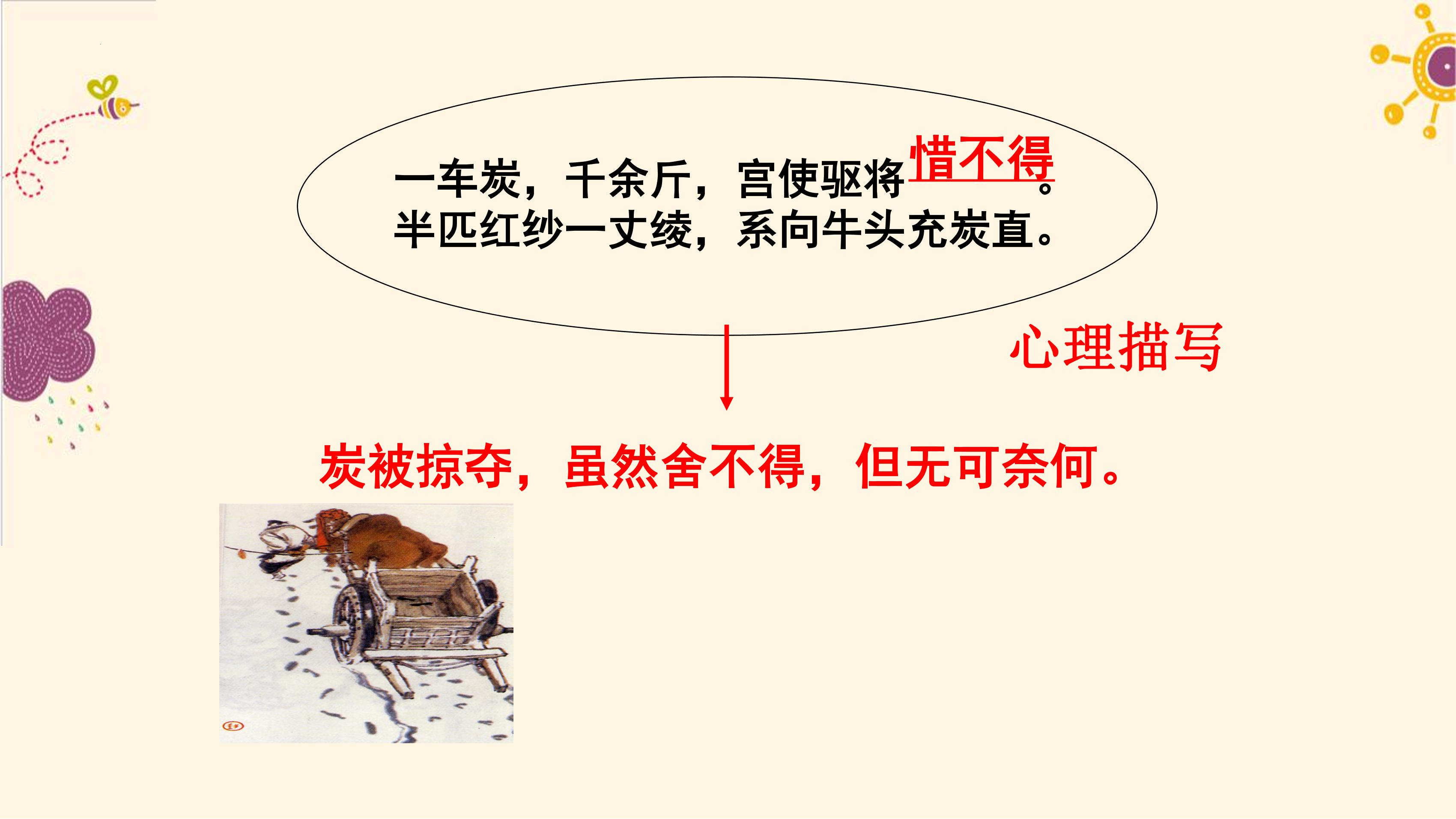 一车炭，千余斤，宫使驱将惜不得。
半匹红纱一丈绫，系向牛头充炭直。

心理描写

炭被掠夺，虽然舍不得，但无可奈何。